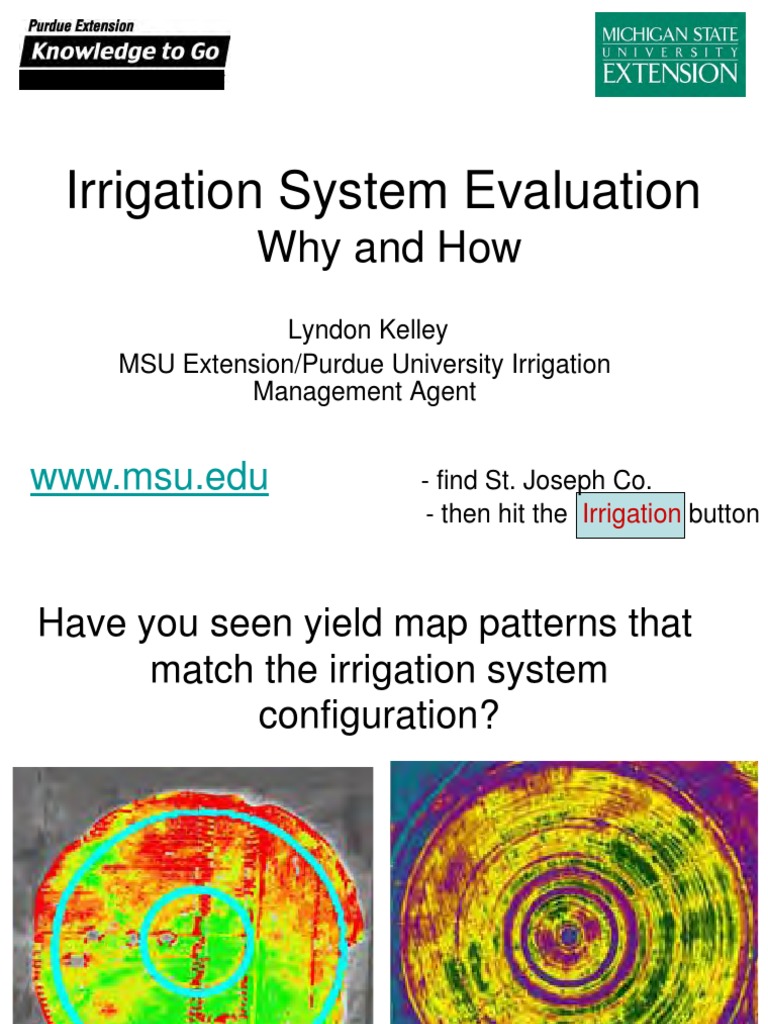 Purdue Extension
Knowledge to Go

MICHIGAN STATE
UNIVERSITY
EXTENSION

Irrigation System Evaluation
Why and How

Lyndon Kelley
MSU Extension/Purdue University Irrigation Management Agent

www.msu.edu - find St. Joseph Co.
- then hit the Irrigation button

Have you seen yield map patterns that match the irrigation system configuration?